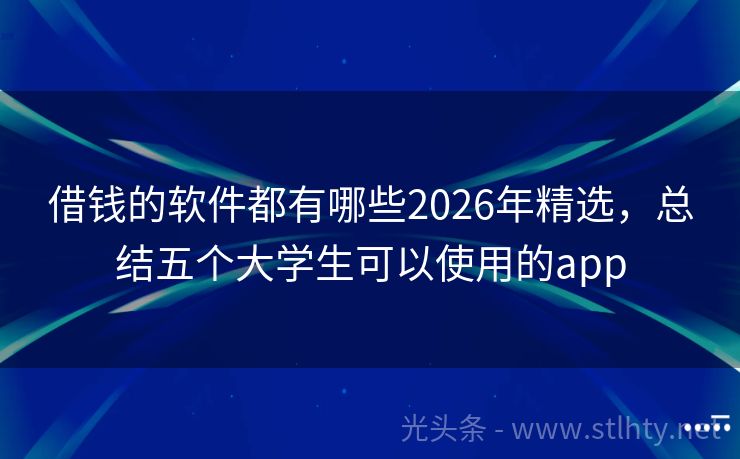 借钱的软件都有哪些2026年精选，总结五个大学生可以使用的app

光头条 - www.stlhty.net